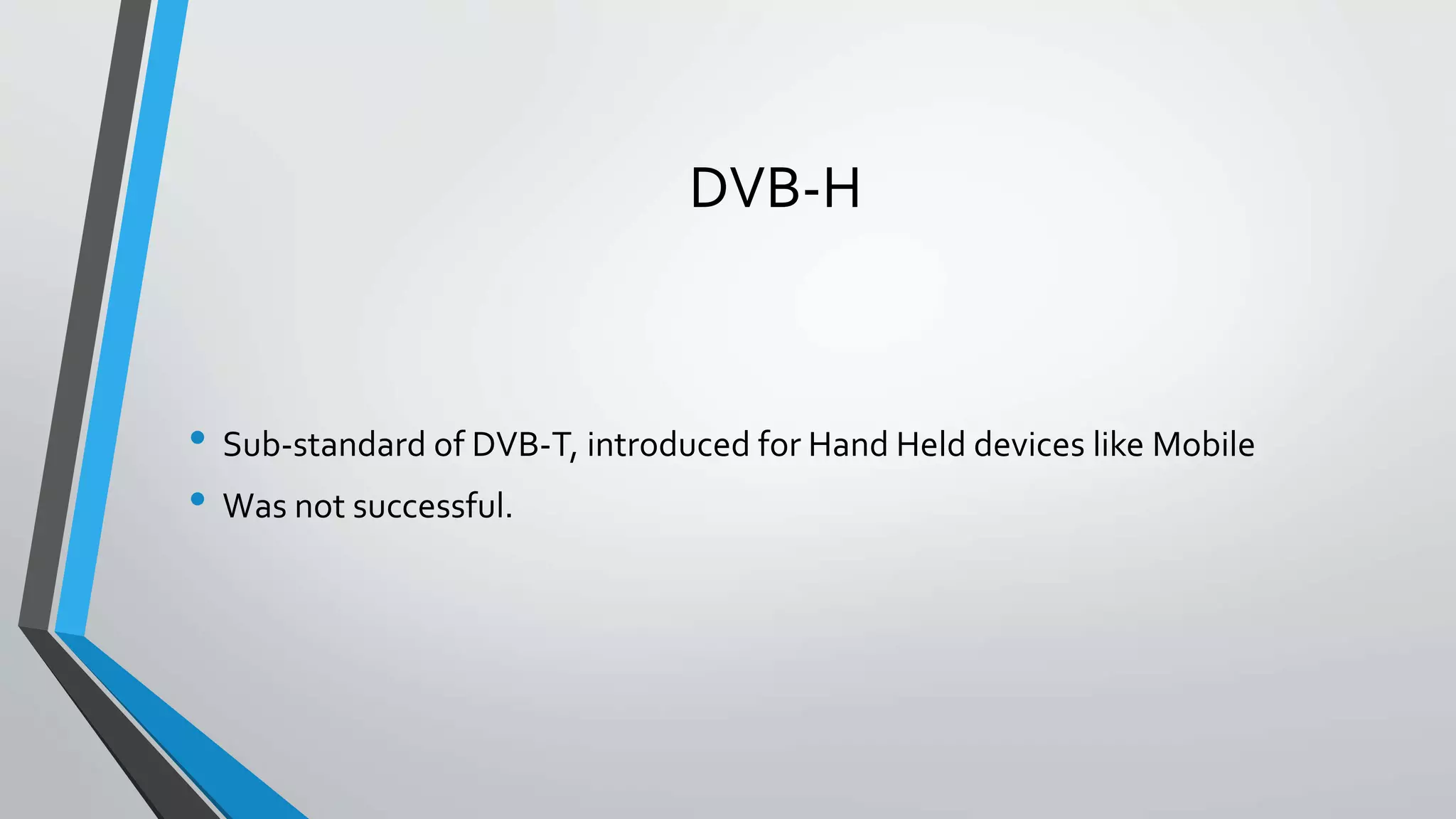 DVB-H

• Sub-standard of DVB-T, introduced for Hand Held devices like Mobile
• Was not successful.